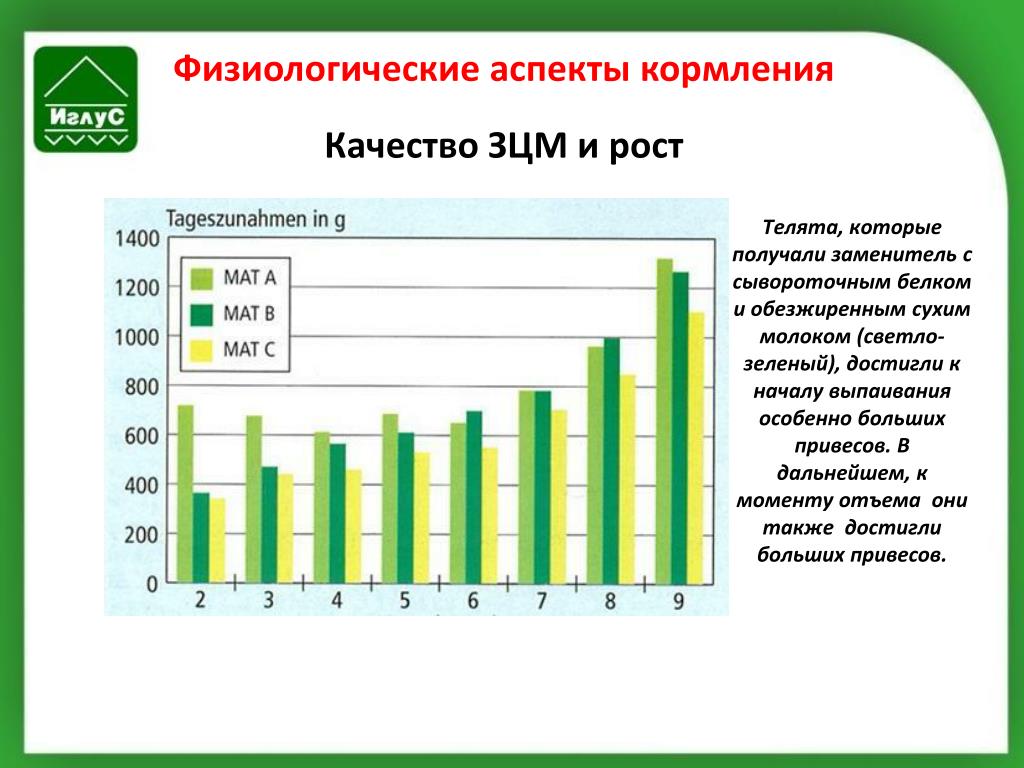 ИглуС

Физиологические аспекты кормления

Качество ЗЦМ и рост

Tageszunahmen in g

1400
1200
1000
800
600
400
200
0

MAT A
MAT B
MAT C

2 3 4 5 6 7 8 9

Телята, которые получали заменитель с сывороточным белком и обезжиренным сухим молоком (светло-зеленый), достигли к началу выпаивания особенно больших привесов. В дальнейшем, к моменту отъема они также достигли больших привесов.